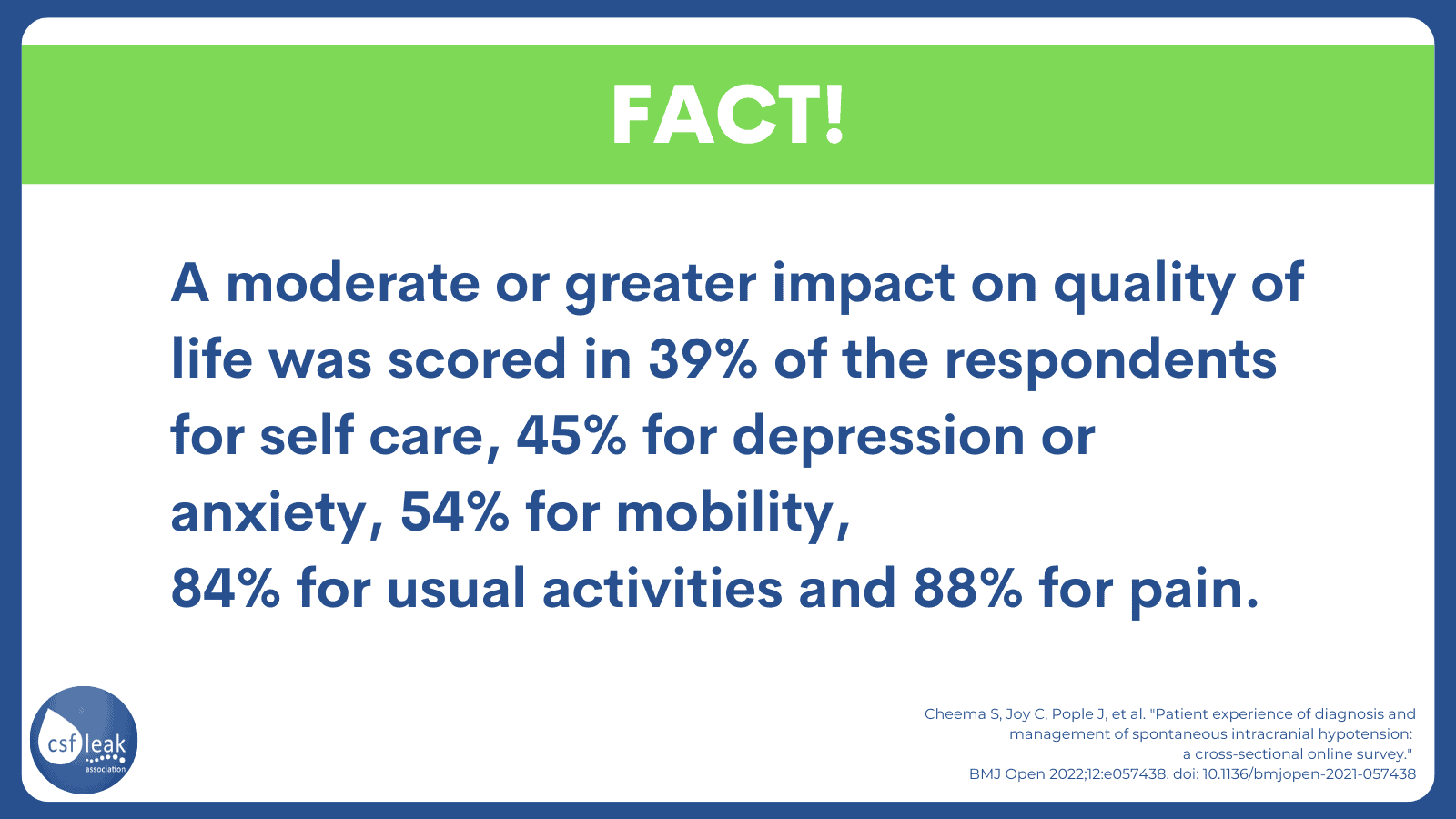 FACT!

A moderate or greater impact on quality of life was scored in 39% of the respondents for self care, 45% for depression or anxiety, 54% for mobility,
84% for usual activities and 88% for pain.

csf leak association

Cheema S, Joy C, Pople J, et al. "Patient experience of diagnosis and management of spontaneous intracranial hypotension: a cross-sectional online survey." BMJ Open 2022;12:e057438. doi: 10.1136/bmjopen-2021-057438